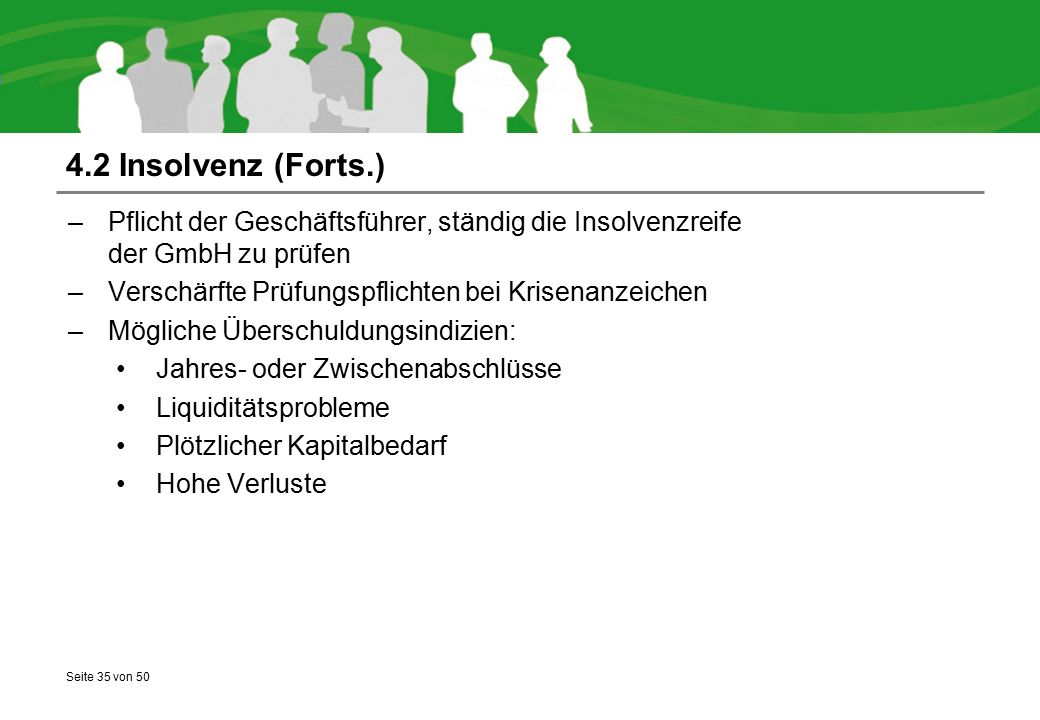 4.2 Insolvenz (Forts.)

– Pflicht der Geschäftsführer, ständig die Insolvenzreife der GmbH zu prüfen

– Verschärfte Prüfungspflichten bei Krisenanzeichen

– Mögliche Überschuldungsindizien:

• Jahres- oder Zwischenabschlüsse

• Liquiditätsprobleme

• Plötzlicher Kapitalbedarf

• Hohe Verluste

Seite 35 von 50